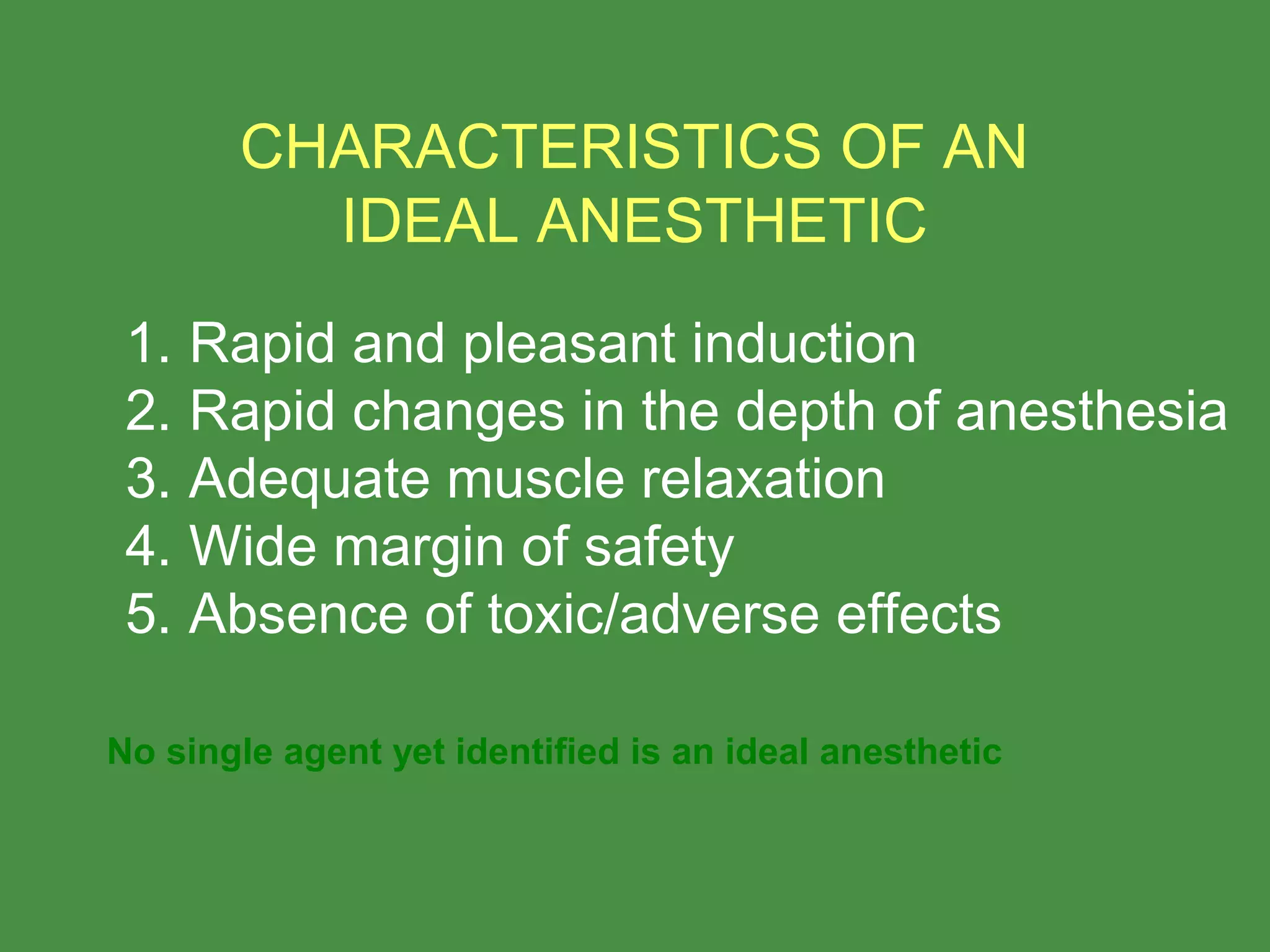 CHARACTERISTICS OF AN IDEAL ANESTHETIC

1. Rapid and pleasant induction
2. Rapid changes in the depth of anesthesia
3. Adequate muscle relaxation
4. Wide margin of safety
5. Absence of toxic/adverse effects

No single agent yet identified is an ideal anesthetic